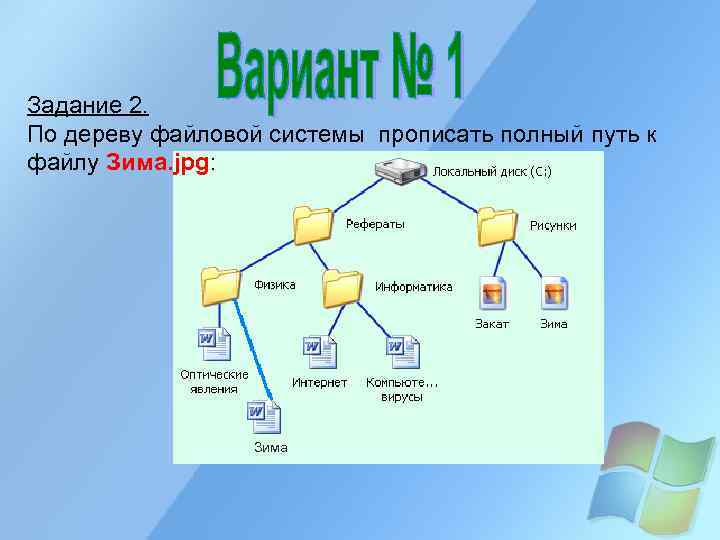 Вариант № 1

Задание 2.
По дереву файловой системы прописать полный путь к файлу Зима.jpg:

Локальный диск (C:)
Рефераты
Рисунки
Физика
Информатика
Закат
Зима
Оптические явления
Интернет
Компьюте... вирусы
Зима